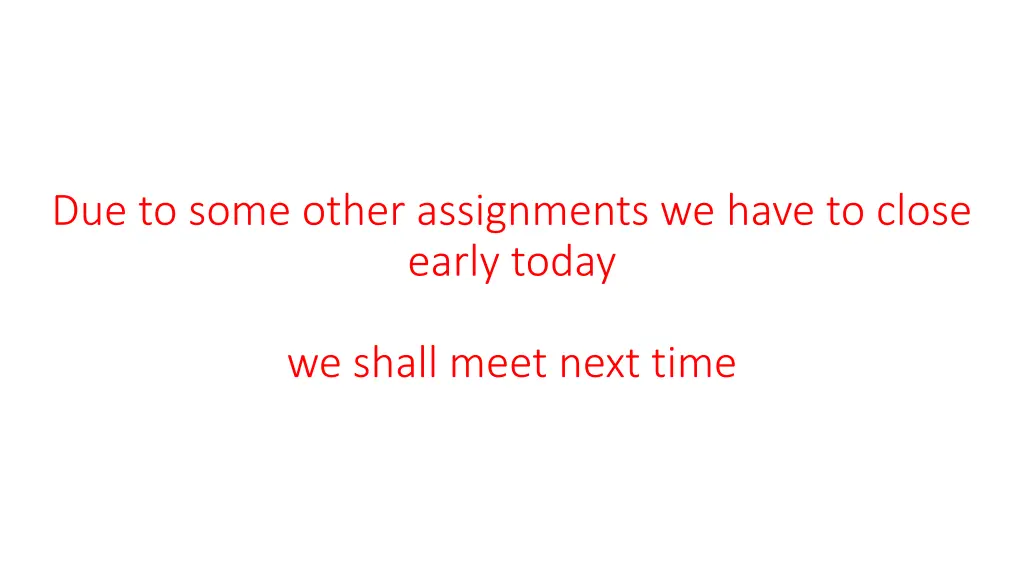 Due to some other assignments we have to close early today

we shall meet next time